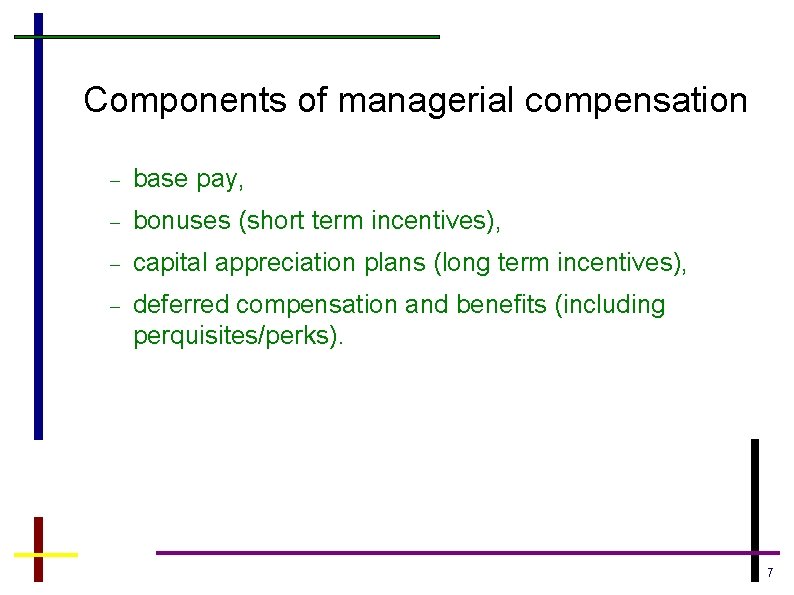 Components of managerial compensation

– base pay,

– bonuses (short term incentives),

– capital appreciation plans (long term incentives),

– deferred compensation and benefits (including perquisites/perks).

7